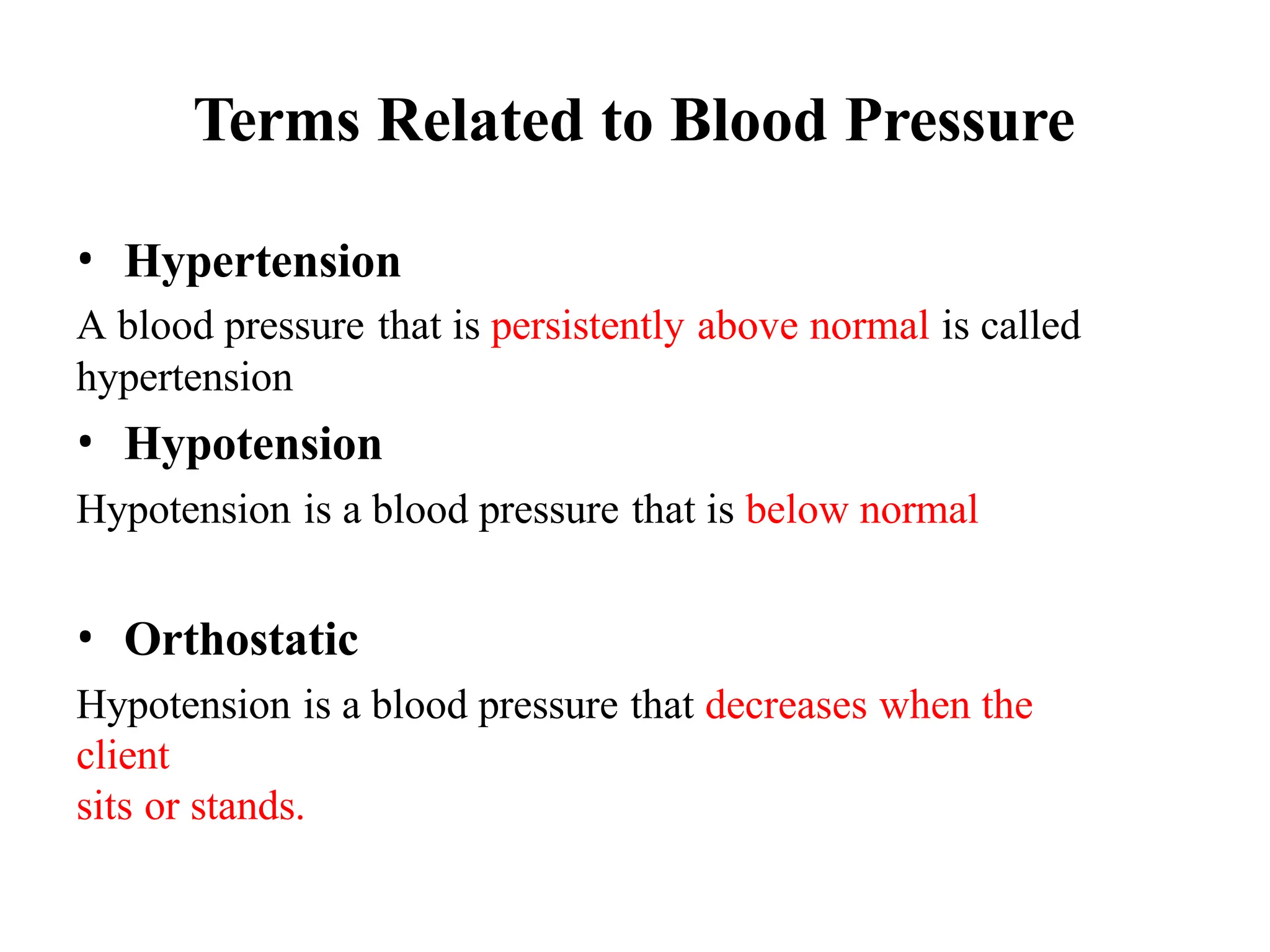 Terms Related to Blood Pressure

• Hypertension

A blood pressure that is persistently above normal is called hypertension

• Hypotension

Hypotension is a blood pressure that is below normal

• Orthostatic

Hypotension is a blood pressure that decreases when the client
sits or stands.